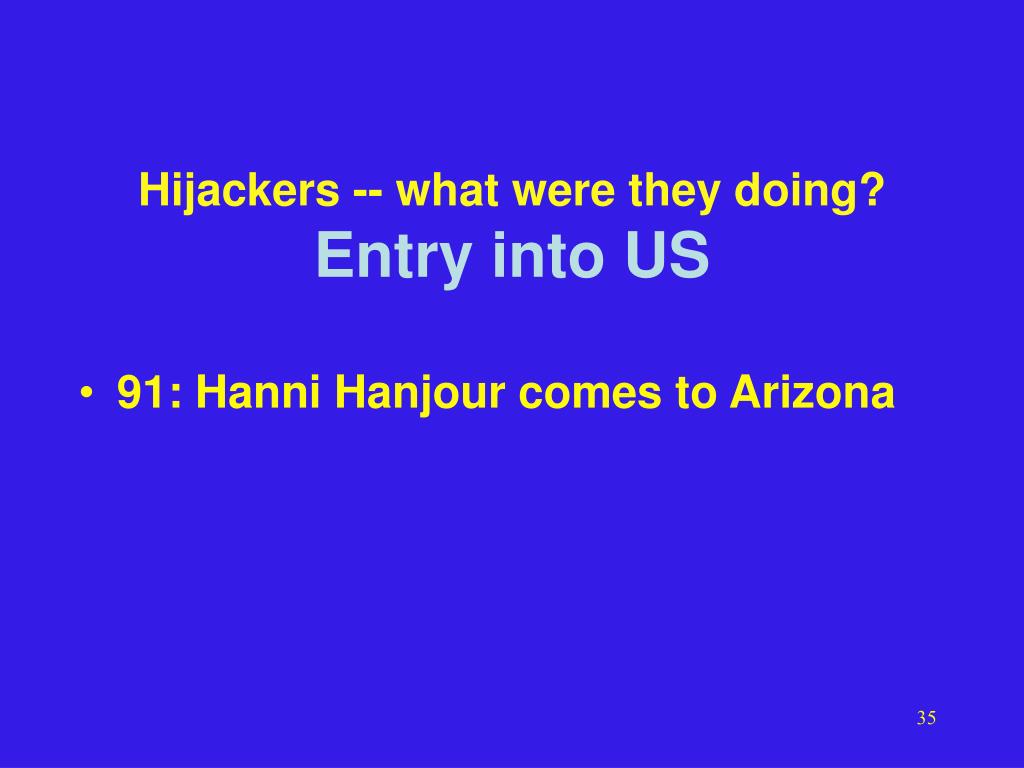 Hijackers -- what were they doing?
Entry into US

• 91: Hanni Hanjour comes to Arizona

35